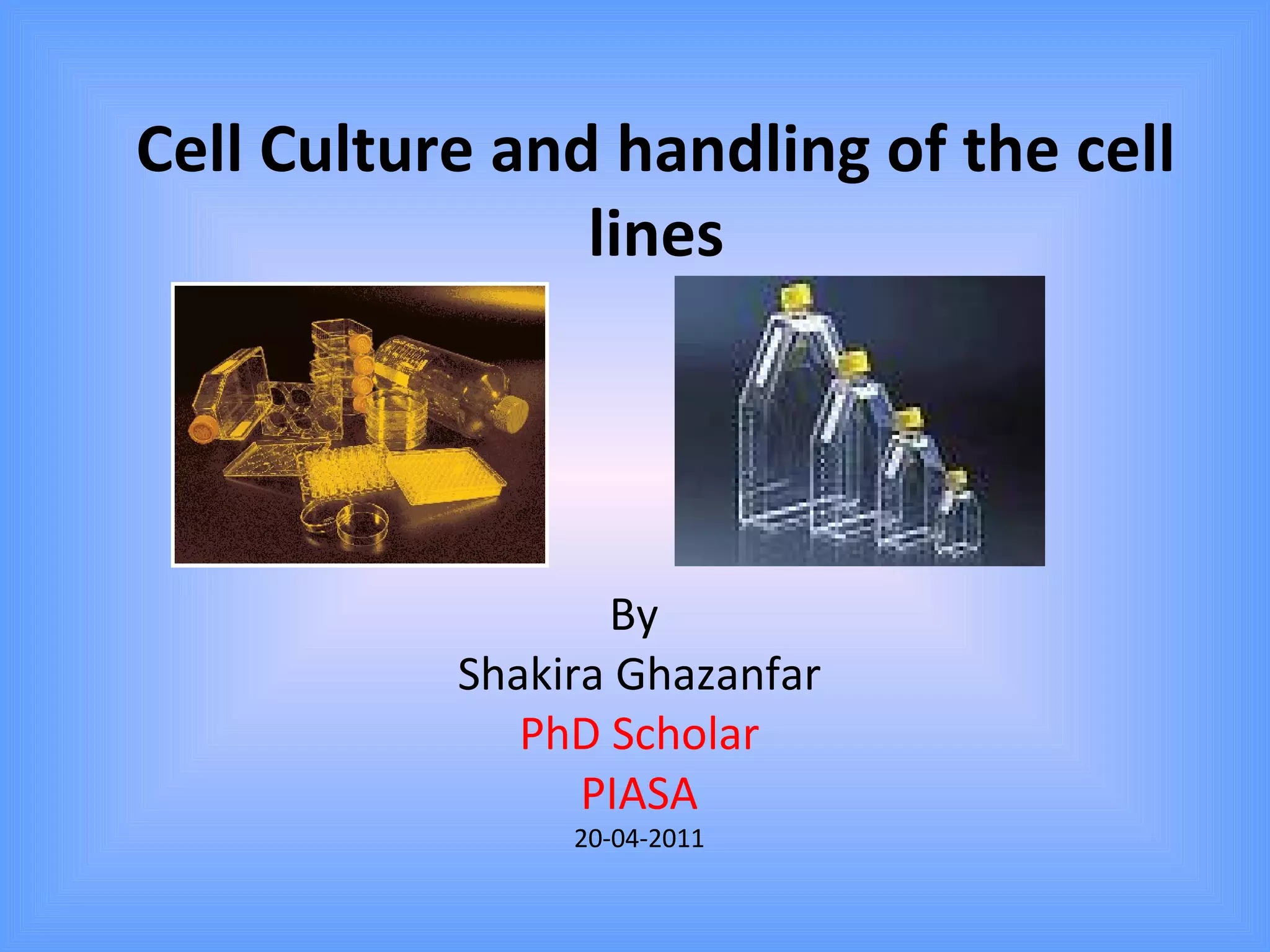 Cell Culture and handling of the cell lines

By
Shakira Ghazanfar
PhD Scholar
PIASA
20-04-2011